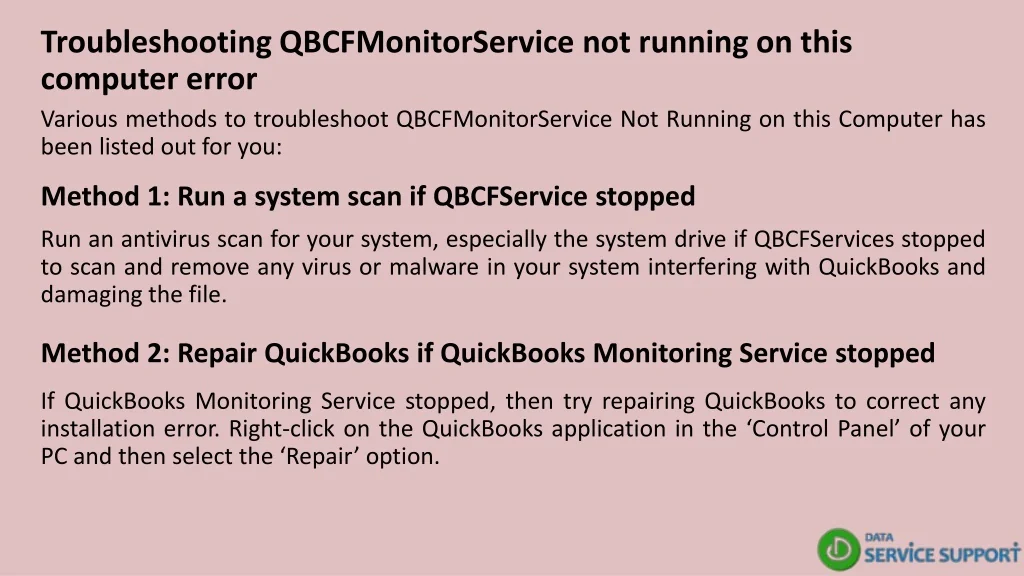 Troubleshooting QBCFMonitorService not running on this computer error

Various methods to troubleshoot QBCFMonitorService Not Running on this Computer has been listed out for you:

Method 1: Run a system scan if QBCFService stopped

Run an antivirus scan for your system, especially the system drive if QBCFServices stopped to scan and remove any virus or malware in your system interfering with QuickBooks and damaging the file.

Method 2: Repair QuickBooks if QuickBooks Monitoring Service stopped

If QuickBooks Monitoring Service stopped, then try repairing QuickBooks to correct any installation error. Right-click on the QuickBooks application in the ‘Control Panel’ of your PC and then select the ‘Repair’ option.

DATA SERVICE SUPPORT